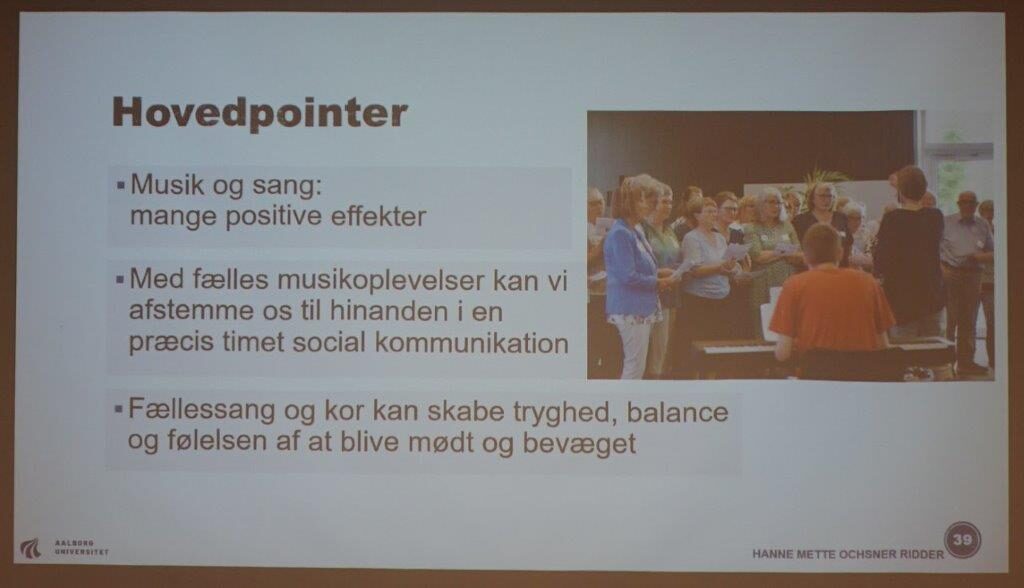 Hovedpointer

▪ Musik og sang: mange positive effekter

▪ Med fælles musikoplevelser kan vi afstemme os til hinanden i en præcis timet social kommunikation

▪ Fællessang og kor kan skabe tryghed, balance og følelsen af at blive mødt og bevæget

AALBORG UNIVERSITET

HANNE METTE OCHSNER RIDDER 39